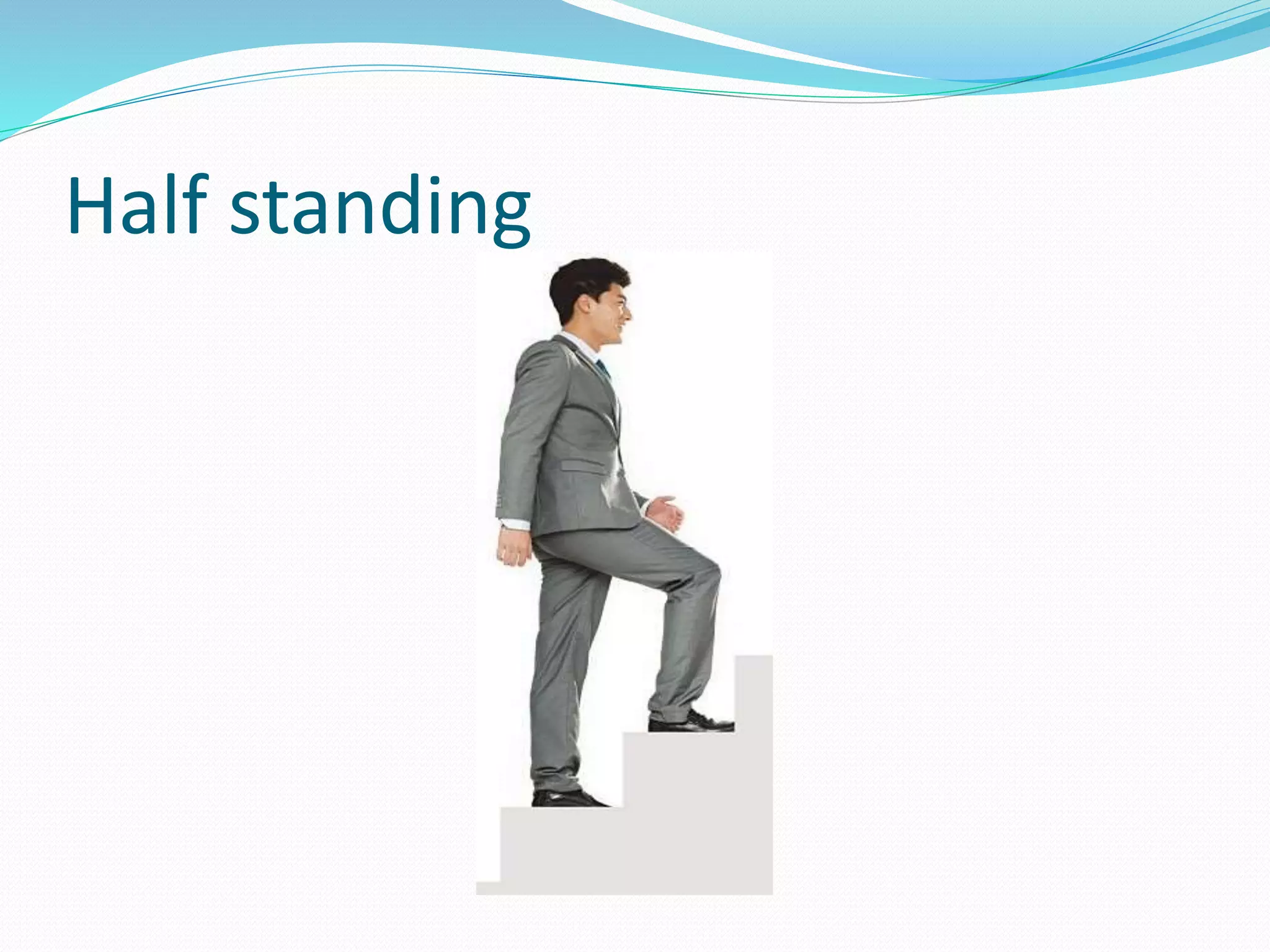 Half standing